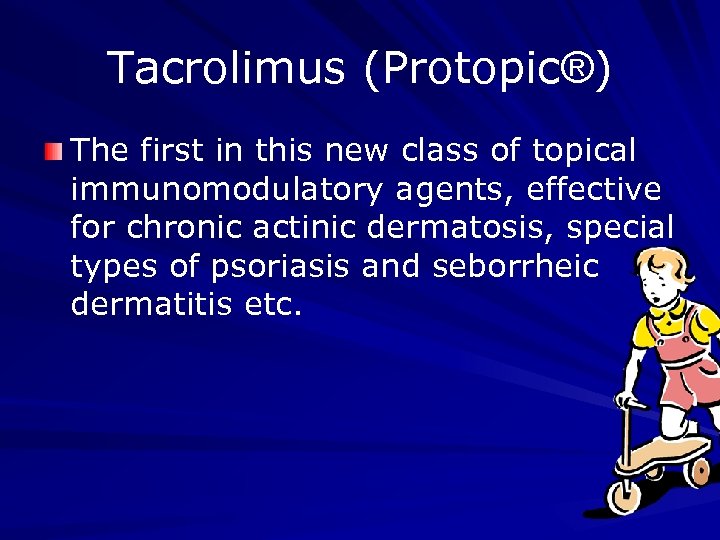 Tacrolimus (Protopic®)

The first in this new class of topical immunomodulatory agents, effective for chronic actinic dermatosis, special types of psoriasis and seborrheic dermatitis etc.